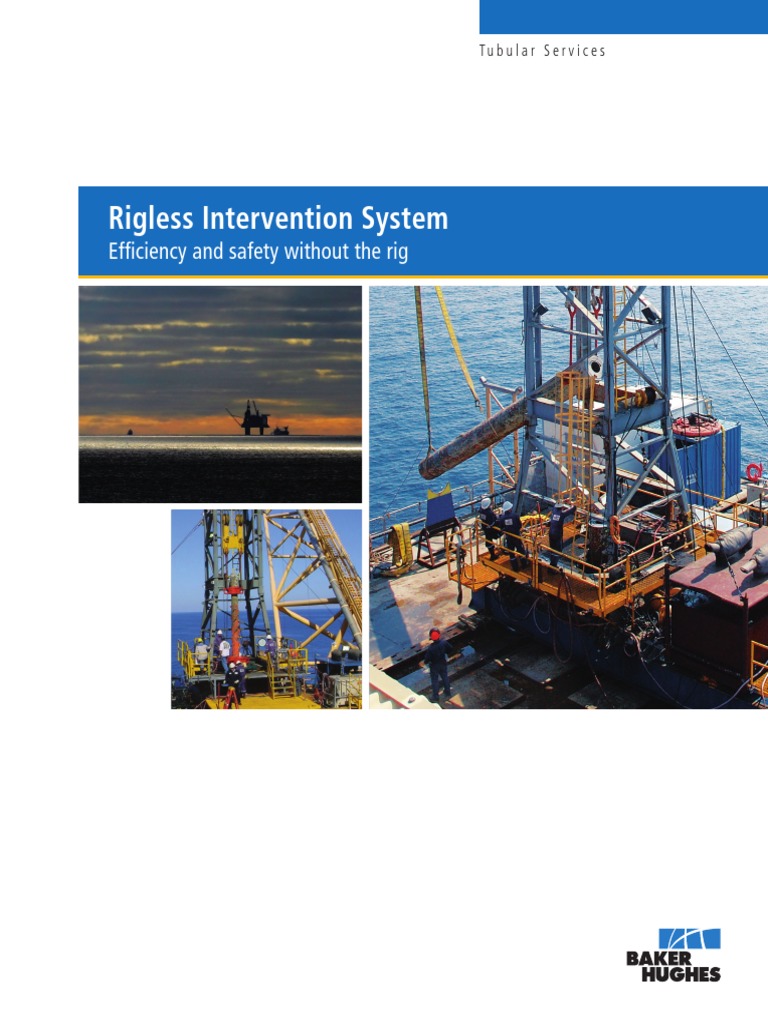 Tubular Services

Rigless Intervention System
Efficiency and safety without the rig

BAKER HUGHES